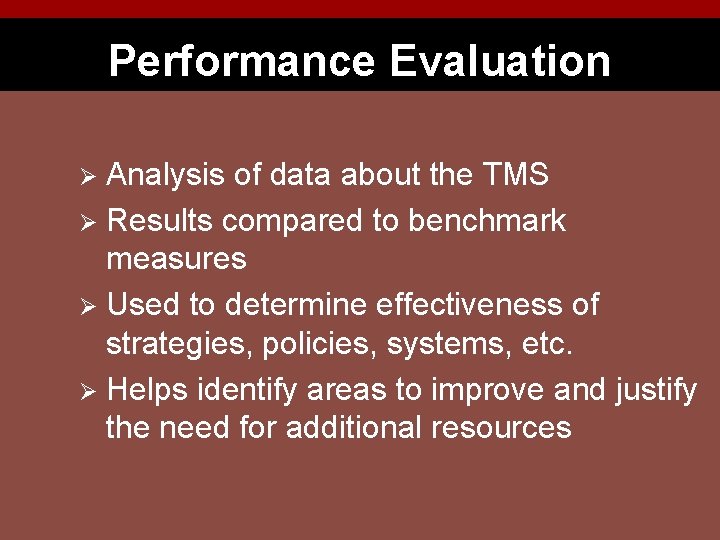 Performance Evaluation

➢ Analysis of data about the TMS
➢ Results compared to benchmark measures
➢ Used to determine effectiveness of strategies, policies, systems, etc.
➢ Helps identify areas to improve and justify the need for additional resources